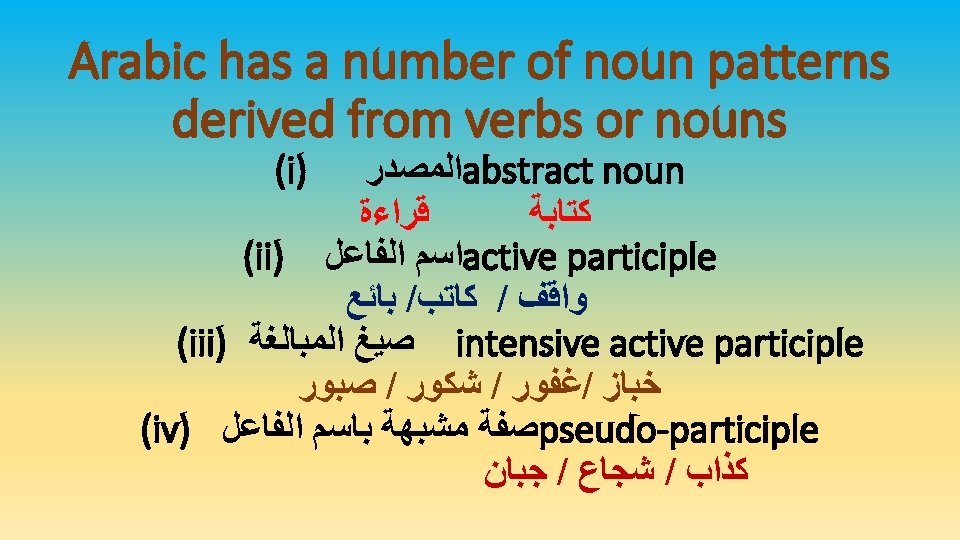 Arabic has a number of noun patterns derived from verbs or nouns

(i) المصدر abstract noun

كتابة قراءة

(ii) اسم الفاعل active participle

واقف / كاتب/ بائع

(iii) صيغ المبالغة intensive active participle

خباز /غفور / شكور / صبور

(iv) صفة مشبهة باسم الفاعل pseudo-participle

كذاب / شجاع / جبان